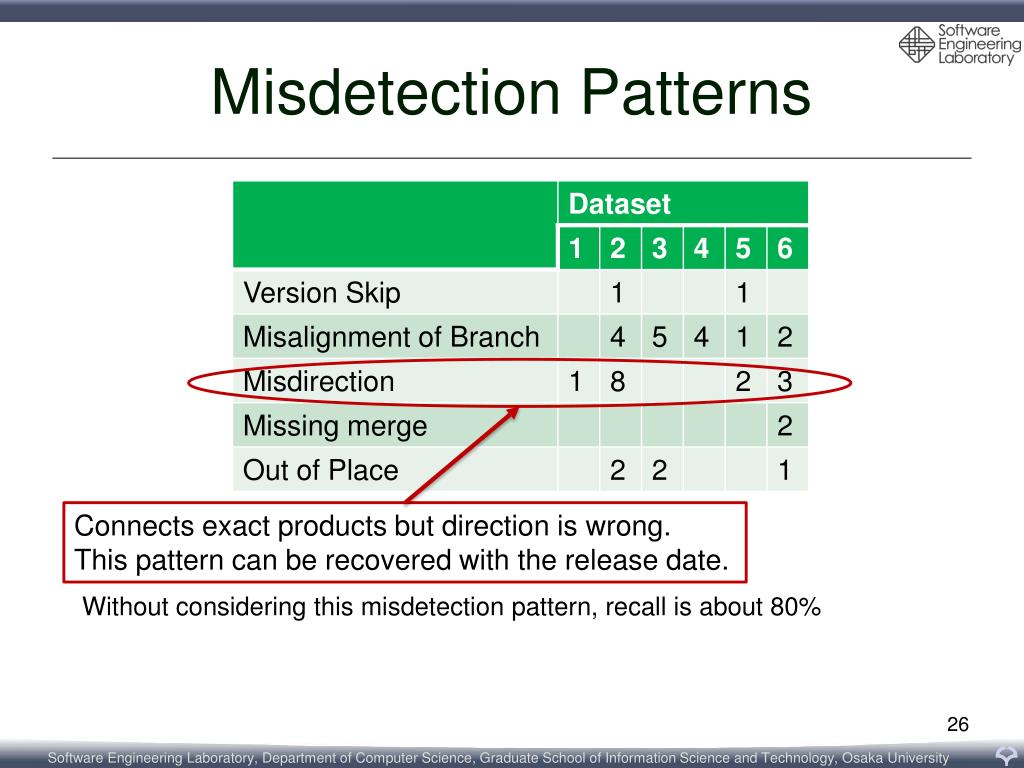 Software Engineering Laboratory

Misdetection Patterns

| | Dataset | | | | | |
|---|---|---|---|---|---|---|
| | 1 | 2 | 3 | 4 | 5 | 6 |
| Version Skip | | 1 | | | 1 | |
| Misalignment of Branch | | 4 | 5 | 4 | 1 | 2 |
| Misdirection | 1 | 8 | | | 2 | 3 |
| Missing merge | | | | | | 2 |
| Out of Place | | 2 | 2 | | | 1 |

Connects exact products but direction is wrong.
This pattern can be recovered with the release date.

Without considering this misdetection pattern, recall is about 80%

26

Software Engineering Laboratory, Department of Computer Science, Graduate School of Information Science and Technology, Osaka University